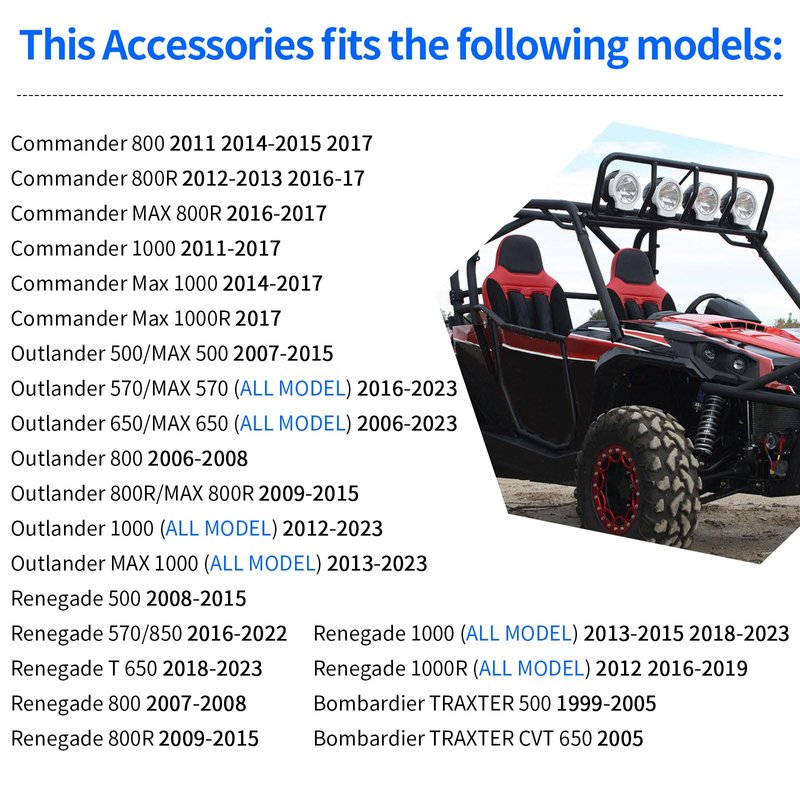 This Accessories fits the following models:

Commander 800 2011 2014-2015 2017
Commander 800R 2012-2013 2016-17
Commander MAX 800R 2016-2017
Commander 1000 2011-2017
Commander Max 1000 2014-2017
Commander Max 1000R 2017
Outlander 500/MAX 500 2007-2015
Outlander 570/MAX 570 (ALL MODEL) 2016-2023
Outlander 650/MAX 650 (ALL MODEL) 2006-2023
Outlander 800 2006-2008
Outlander 800R/MAX 800R 2009-2015
Outlander 1000 (ALL MODEL) 2012-2023
Outlander MAX 1000 (ALL MODEL) 2013-2023
Renegade 500 2008-2015
Renegade 570/850 2016-2022
Renegade T 650 2018-2023
Renegade 800 2007-2008
Renegade 800R 2009-2015

Renegade 1000 (ALL MODEL) 2013-2015 2018-2023
Renegade 1000R (ALL MODEL) 2012 2016-2019
Bombardier TRAXTER 500 1999-2005
Bombardier TRAXTER CVT 650 2005